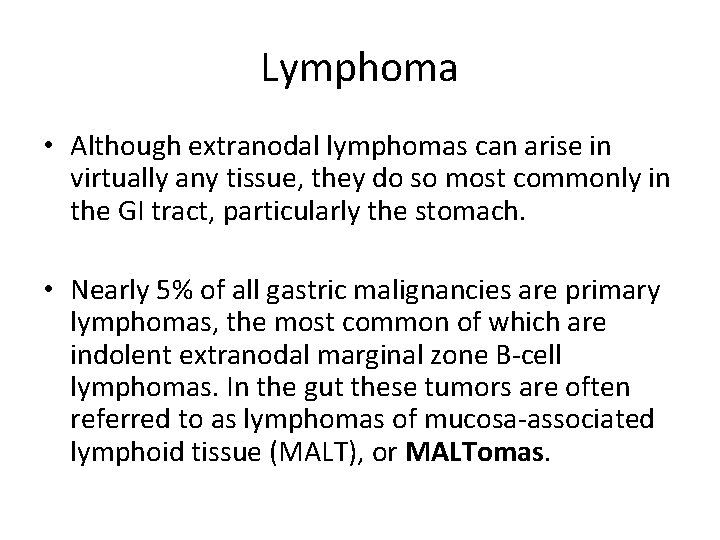 Lymphoma

• Although extranodal lymphomas can arise in virtually any tissue, they do so most commonly in the GI tract, particularly the stomach.

• Nearly 5% of all gastric malignancies are primary lymphomas, the most common of which are indolent extranodal marginal zone B-cell lymphomas. In the gut these tumors are often referred to as lymphomas of mucosa-associated lymphoid tissue (MALT), or MALTomas.